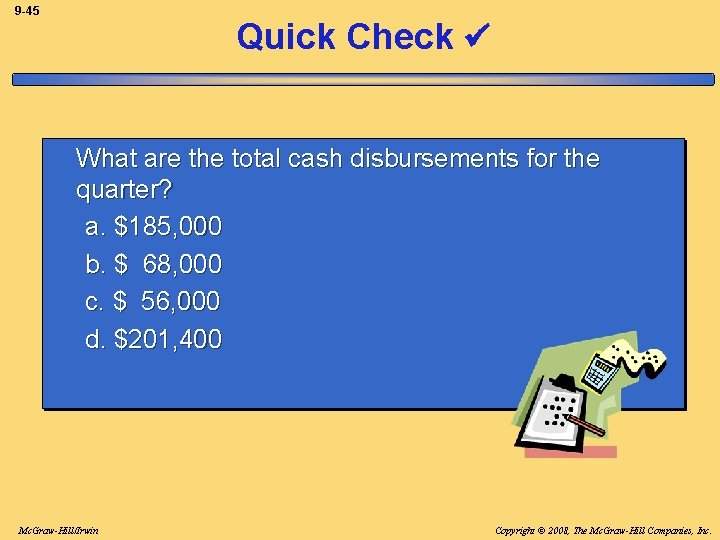 9-45

Quick Check ✔

What are the total cash disbursements for the quarter?
a. \$185,000
b. \$ 68,000
c. \$ 56,000
d. \$201,400

McGraw-Hill/Irwin

Copyright © 2008, The McGraw-Hill Companies, Inc.